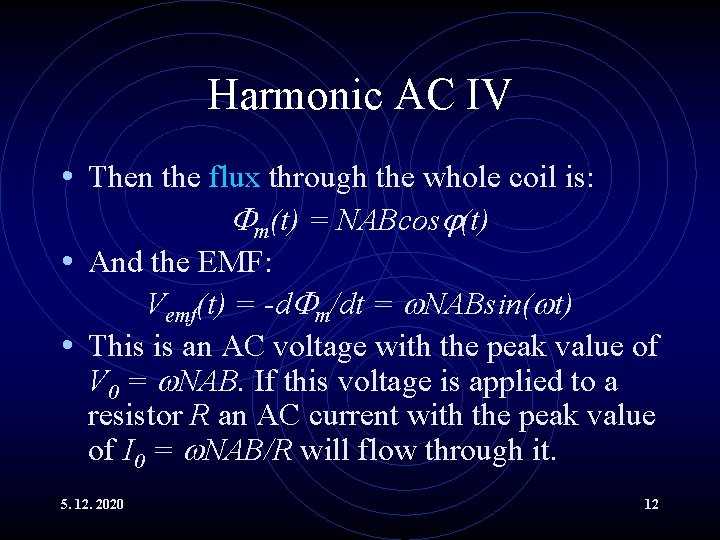 Harmonic AC IV

• Then the flux through the whole coil is:

$\Phi_m(t) = NAB\cos\varphi(t)$

• And the EMF:

$V_{emf}(t) = -d\Phi_m/dt = \omega NAB\sin(\omega t)$

• This is an AC voltage with the peak value of $V_0 = \omega NAB$. If this voltage is applied to a resistor $R$ an AC current with the peak value of $I_0 = \omega NAB/R$ will flow through it.

5. 12. 2020

12